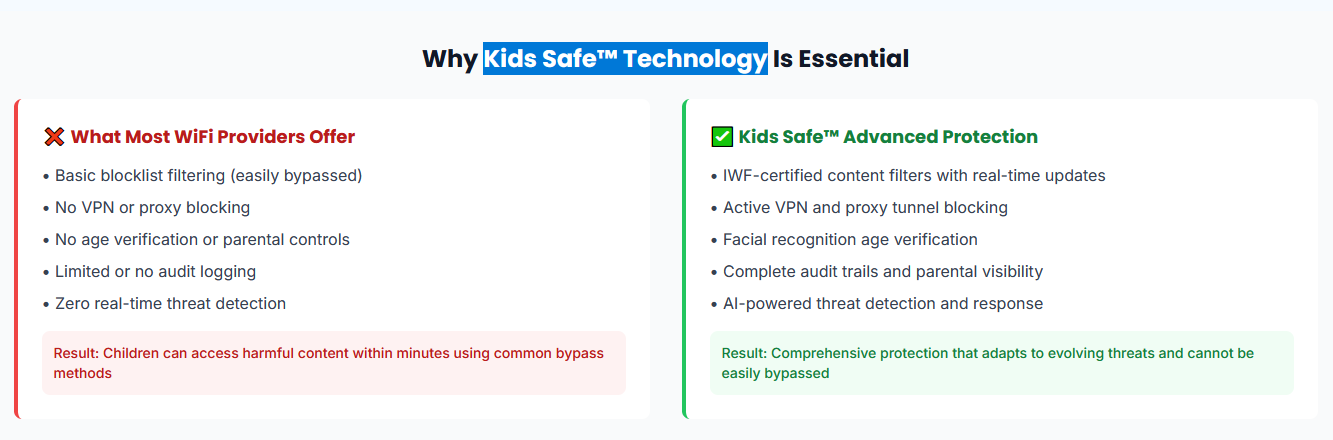 Why Kids Safe™ Technology Is Essential

❌ What Most WiFi Providers Offer

• Basic blocklist filtering (easily bypassed)
• No VPN or proxy blocking
• No age verification or parental controls
• Limited or no audit logging
• Zero real-time threat detection

Result: Children can access harmful content within minutes using common bypass methods

✅ Kids Safe™ Advanced Protection

• IWF-certified content filters with real-time updates
• Active VPN and proxy tunnel blocking
• Facial recognition age verification
• Complete audit trails and parental visibility
• AI-powered threat detection and response

Result: Comprehensive protection that adapts to evolving threats and cannot be easily bypassed